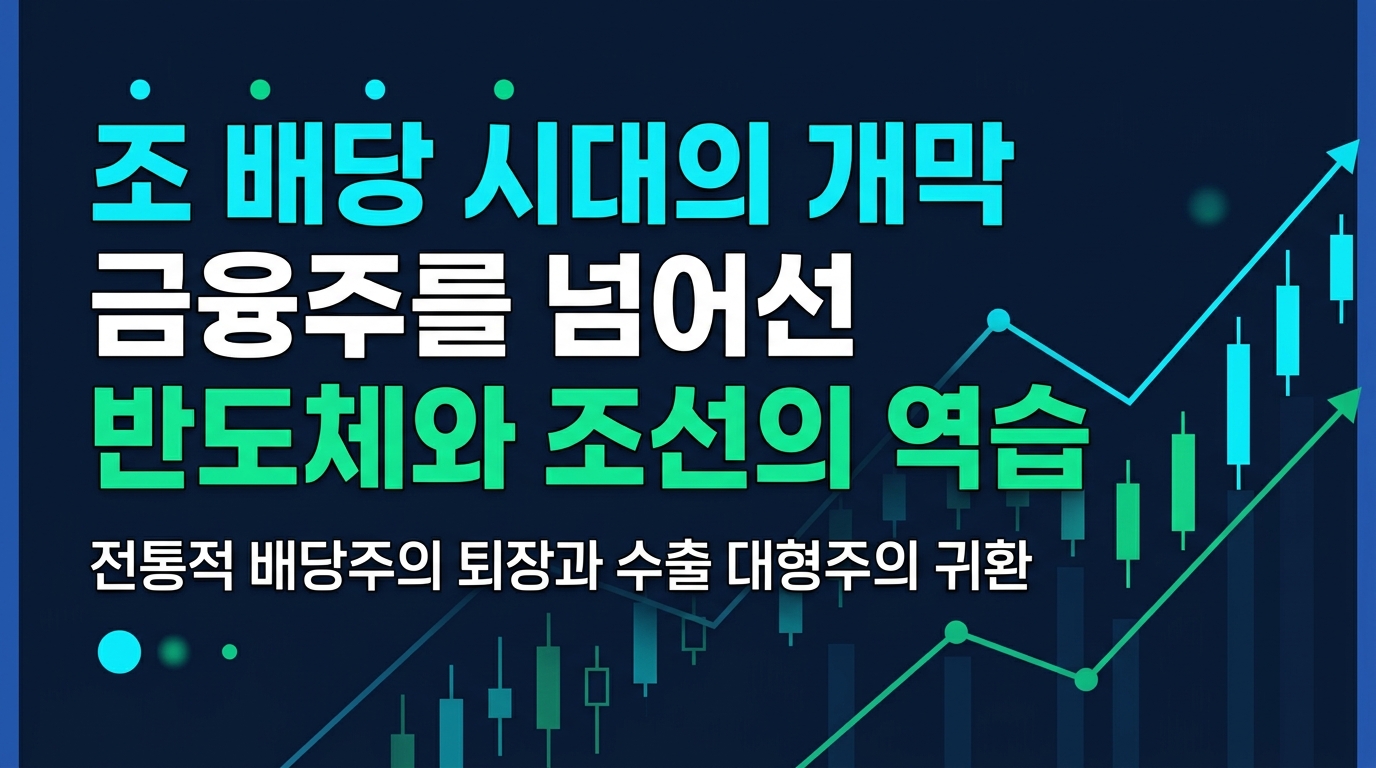 조 배당 시대의 개막
금융주를 넘어선
반도체와 조선의 역습

전통적 배당주의 퇴장과 수출 대형주의 귀환